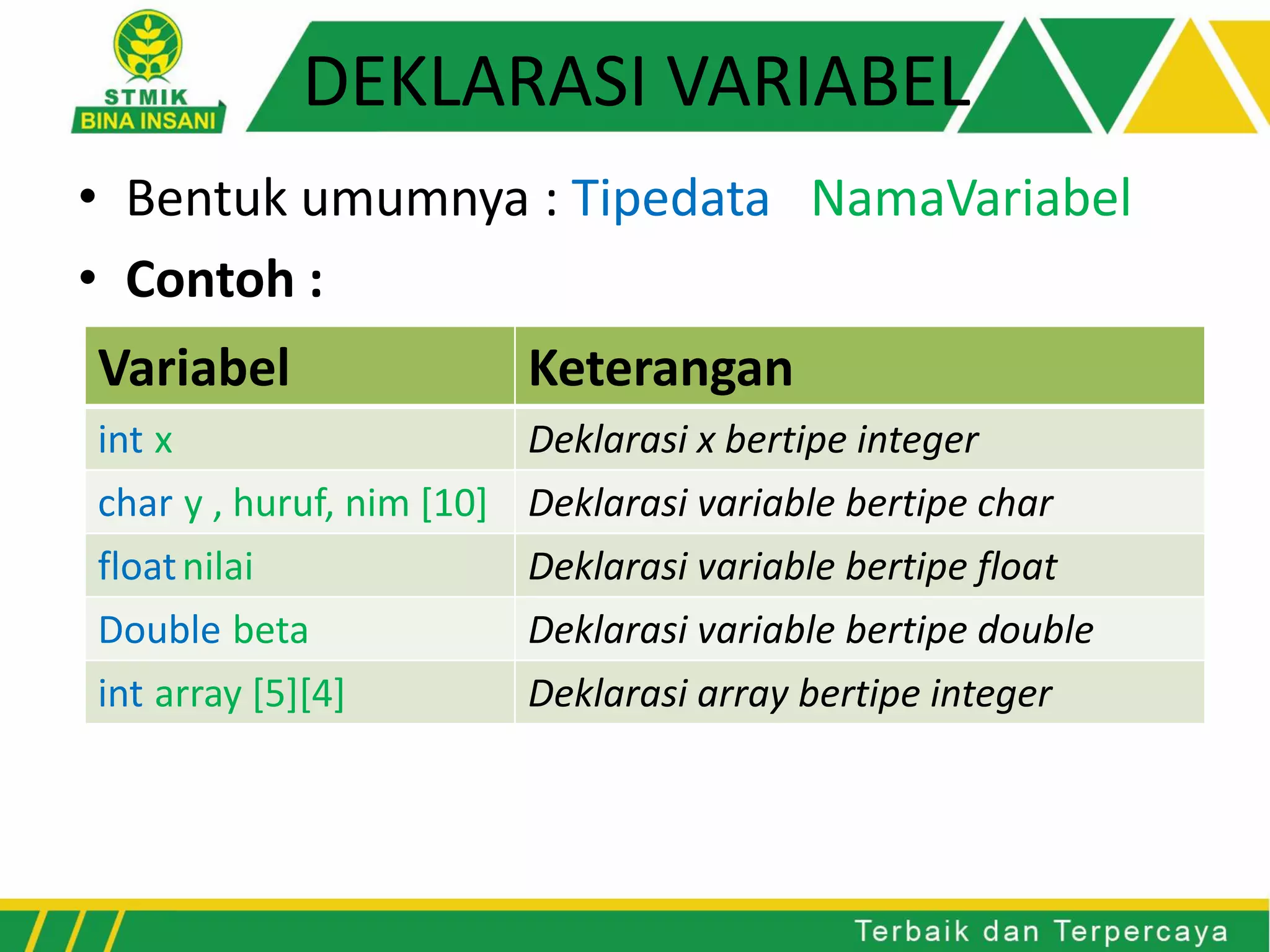 STMIK
BINA INSANI

DEKLARASI VARIABEL

• Bentuk umumnya : Tipedata NamaVariabel
• Contoh :

| Variabel | Keterangan |
|---|---|
| int x | Deklarasi x bertipe integer |
| char y , huruf, nim [10] | Deklarasi variable bertipe char |
| float nilai | Deklarasi variable bertipe float |
| Double beta | Deklarasi variable bertipe double |
| int array [5][4] | Deklarasi array bertipe integer |

Terbaik dan Terpercaya